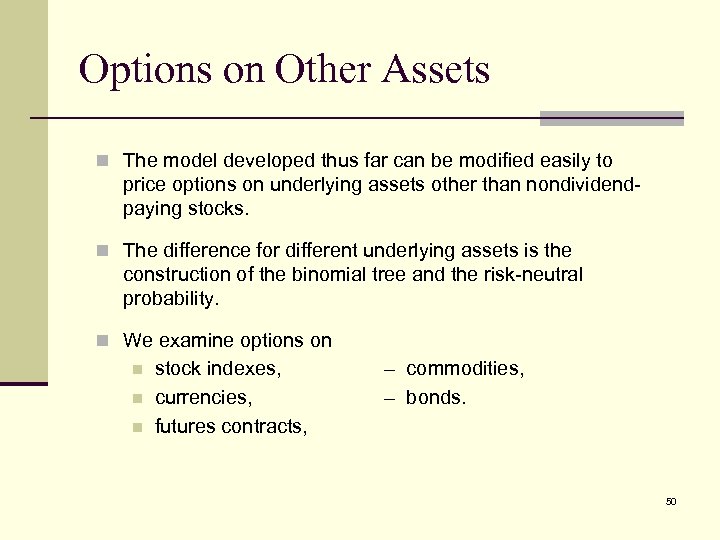 Options on Other Assets

The model developed thus far can be modified easily to price options on underlying assets other than nondividend-paying stocks.

The difference for different underlying assets is the construction of the binomial tree and the risk-neutral probability.

We examine options on

stock indexes,

currencies,

futures contracts,

– commodities,

– bonds.

50